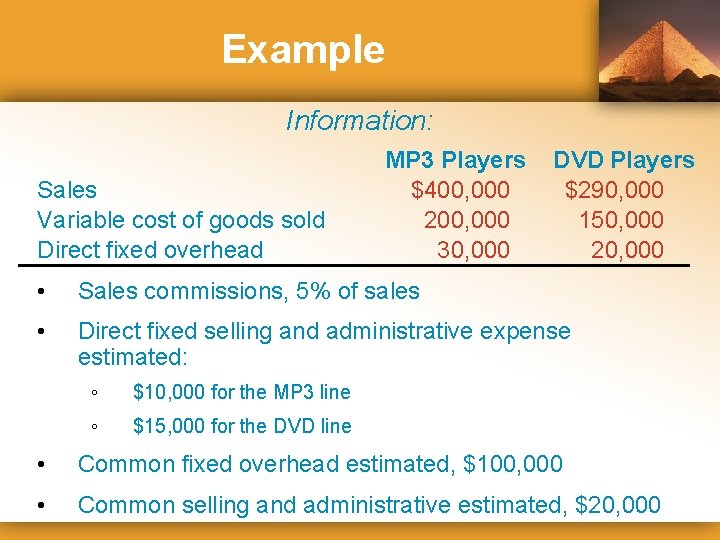 Example

Information:

| | MP3 Players | DVD Players |
|---|---|---|
| Sales | \$400,000 | \$290,000 |
| Variable cost of goods sold | 200,000 | 150,000 |
| Direct fixed overhead | 30,000 | 20,000 |

• Sales commissions, 5% of sales

• Direct fixed selling and administrative expense estimated:

◦ \$10,000 for the MP3 line

◦ \$15,000 for the DVD line

• Common fixed overhead estimated, \$100,000

• Common selling and administrative estimated, \$20,000